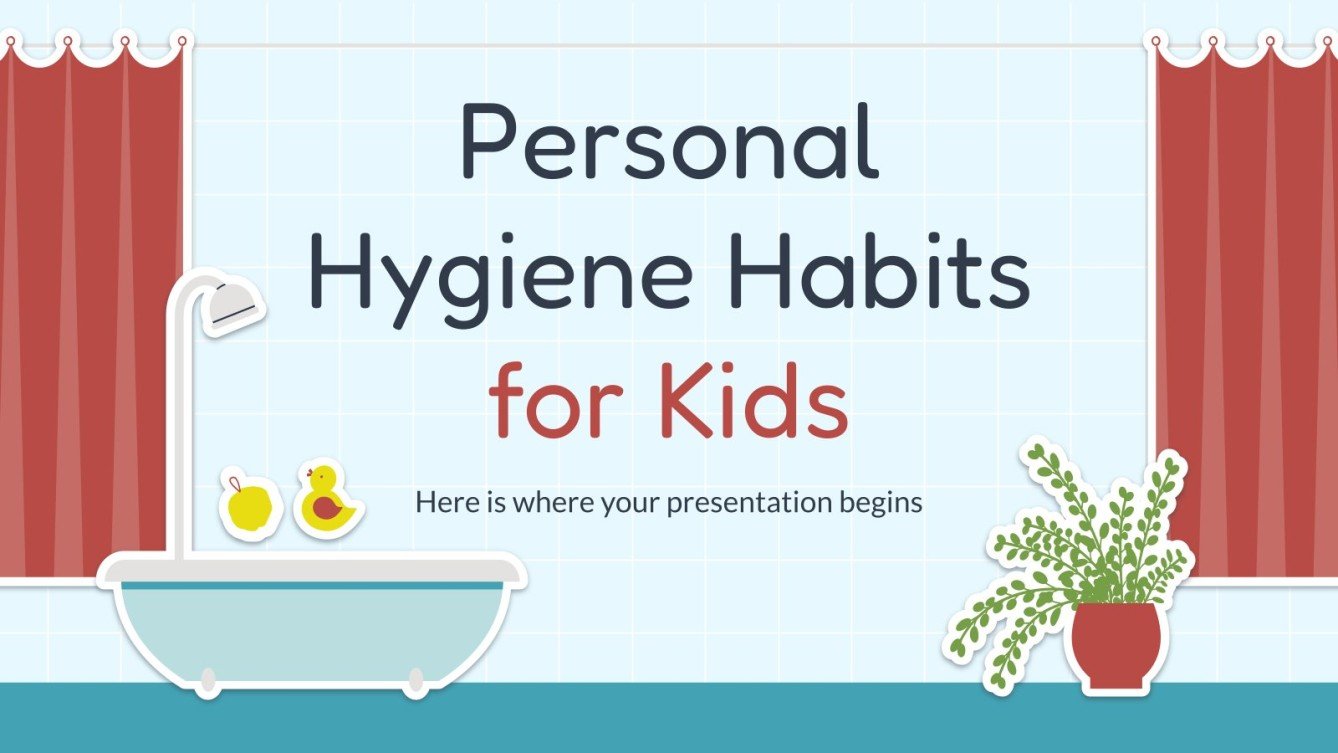 Personal Hygiene Habits for Kids

Here is where your presentation begins